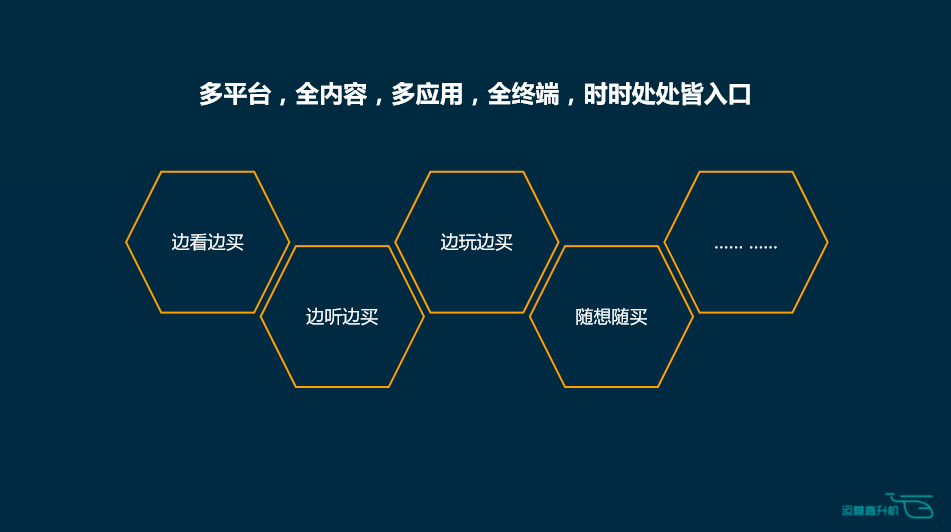 多平台，全内容，多应用，全终端，时时处处皆入口

边看边买

边听边买

边玩边买

随想随买

...... ......

运营直升机